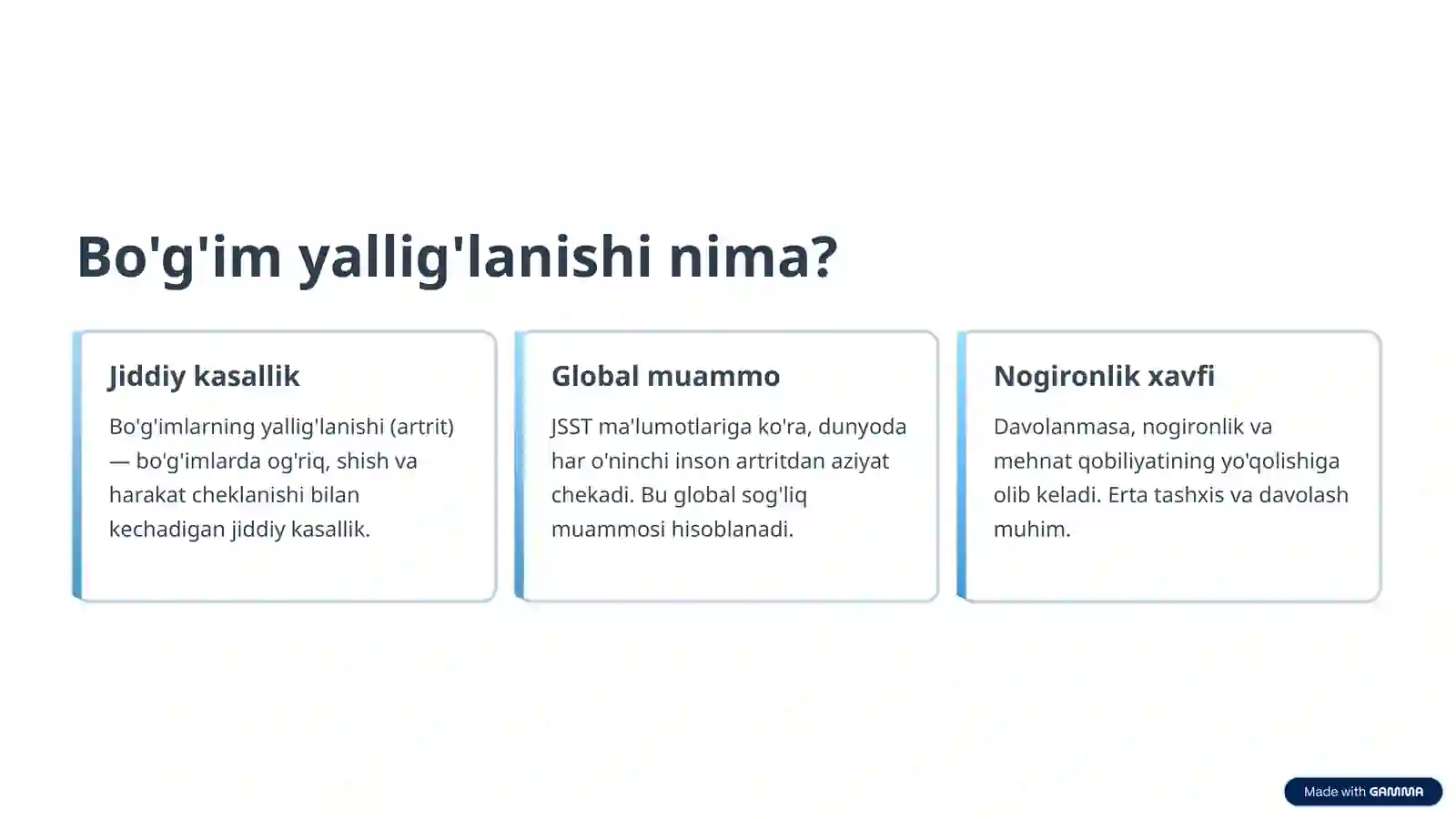 Bo'g'im yallig'lanishi nima?

Jiddiy kasallik

Bo'g'imlarning yallig'lanishi (artrit) — bo'g'imlarda og'riq, shish va harakat cheklanishi bilan kechadigan jiddiy kasallik.

Global muammo

JSST ma'lumotlariga ko'ra, dunyoda har o'ninchi inson artritdan aziyat chekadi. Bu global sog'liq muammosi hisoblanadi.

Nogironlik xavfi

Davolanmasa, nogironlik va mehnat qobiliyatining yo'qolishiga olib keladi. Erta tashxis va davolash muhim.

Made with GAMMA